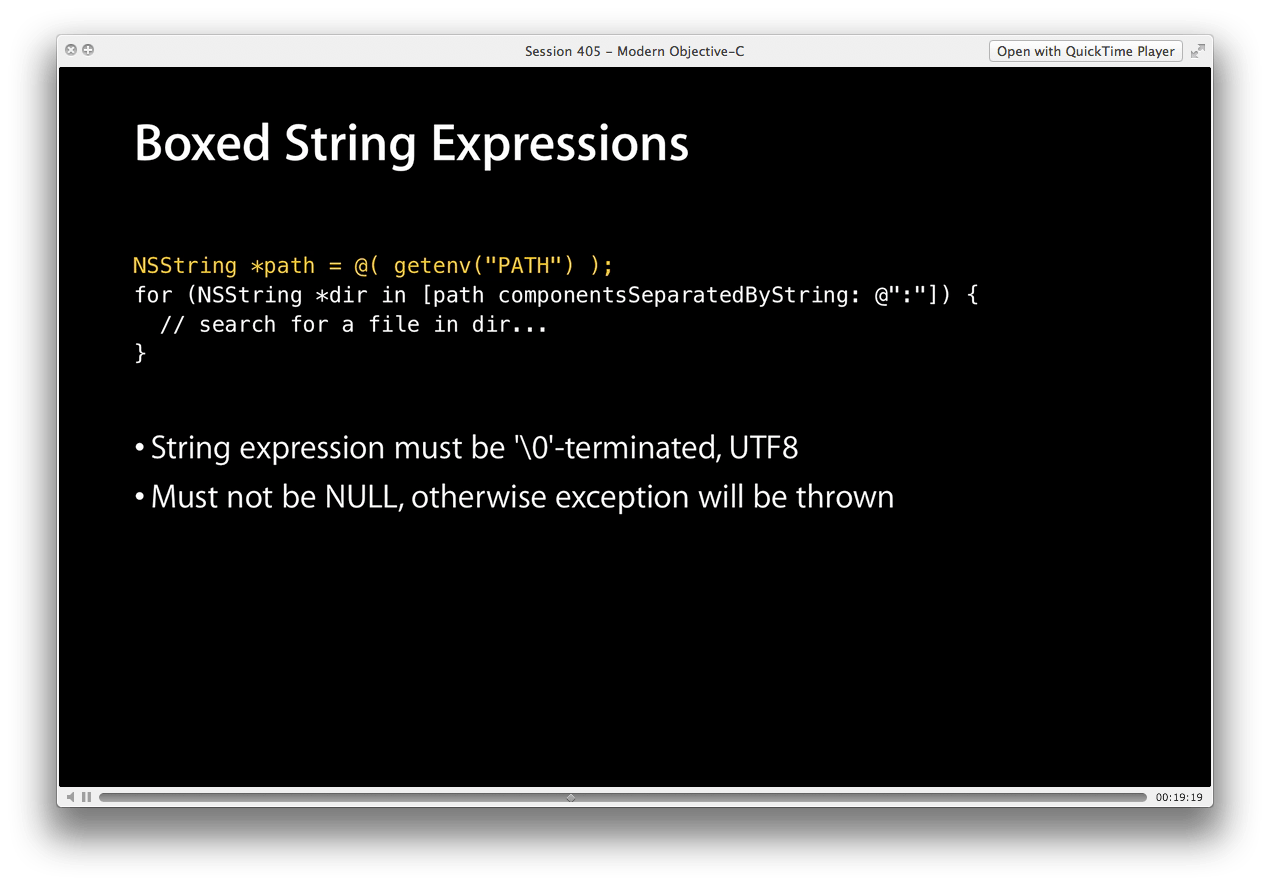 Session 405 – Modern Objective-C

Open with QuickTime Player

Boxed String Expressions

NSString *path = @( getenv("PATH") );
for (NSString *dir in [path componentsSeparatedByString: @":"]) {
  // search for a file in dir...
}

• String expression must be '\0'-terminated, UTF8
• Must not be NULL, otherwise exception will be thrown

00:19:19